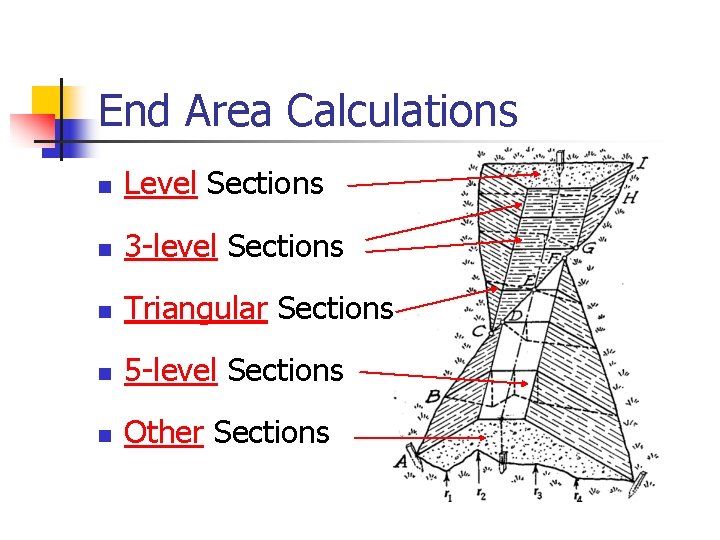 End Area Calculations

Level Sections

3-level Sections

Triangular Sections

5-level Sections

Other Sections

I

H

G

F

E

D

C

B

A

$r_1$ $r_2$ $r_3$ $r_4$